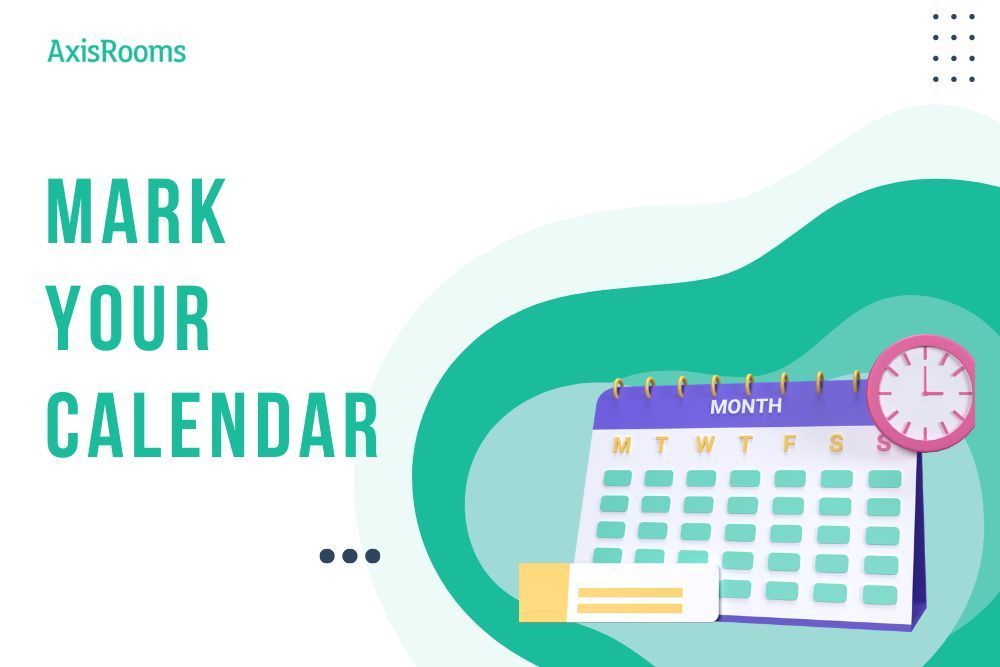 AxisRooms

MARK YOUR CALENDAR

MONTH

M T W T F S S